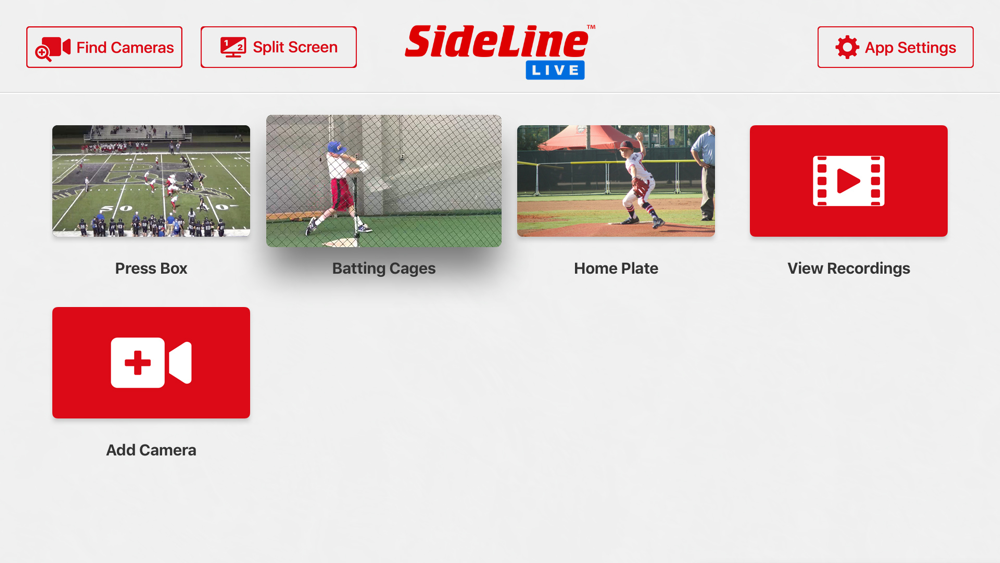 Find Cameras

Split Screen

SideLine™
LIVE

App Settings

Press Box

Batting Cages

Home Plate

View Recordings

Add Camera